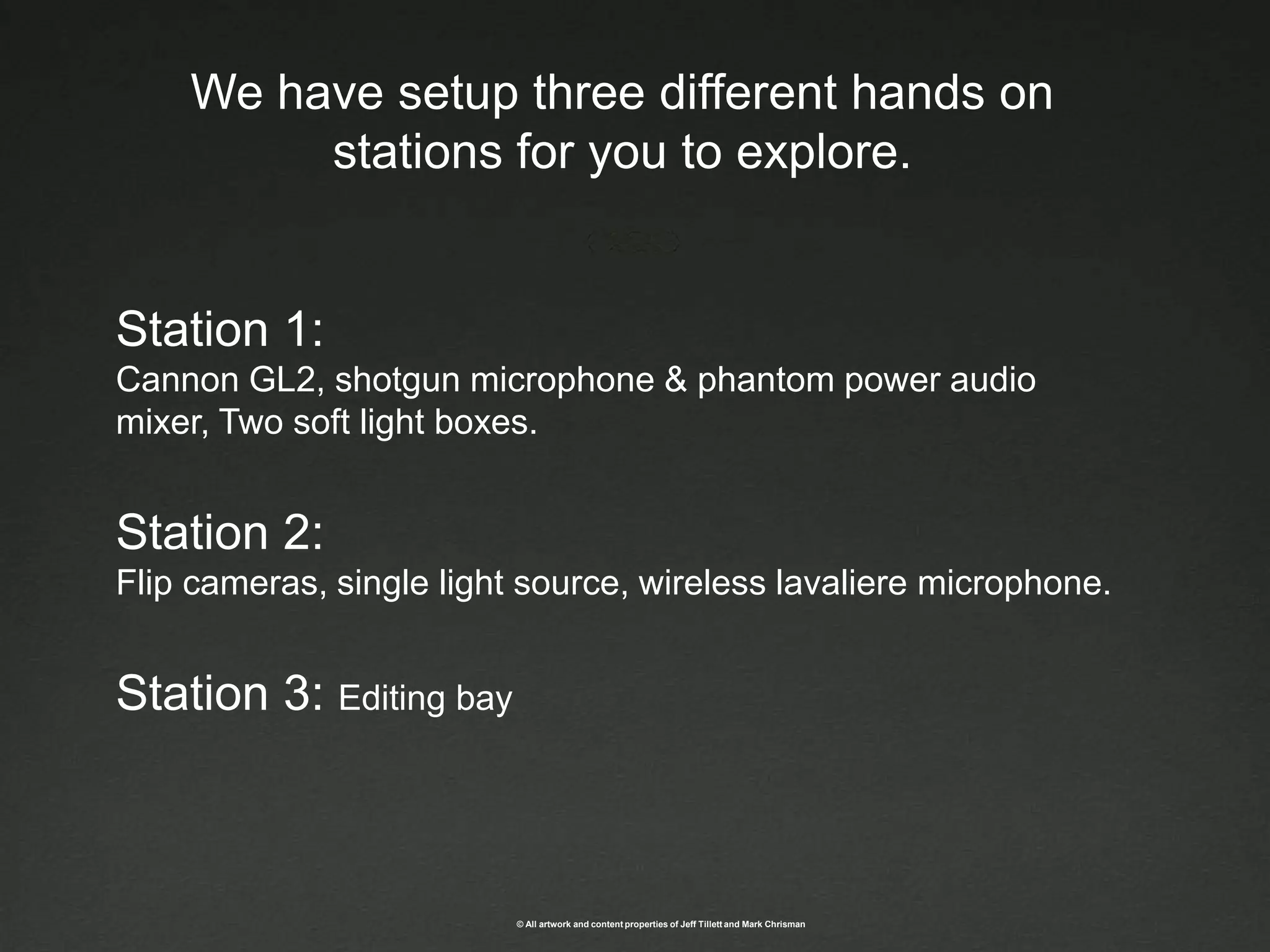 We have setup three different hands on stations for you to explore.

Station 1:
Cannon GL2, shotgun microphone & phantom power audio mixer, Two soft light boxes.

Station 2:
Flip cameras, single light source, wireless lavaliere microphone.

Station 3: Editing bay

© All artwork and content properties of Jeff Tillett and Mark Chrisman